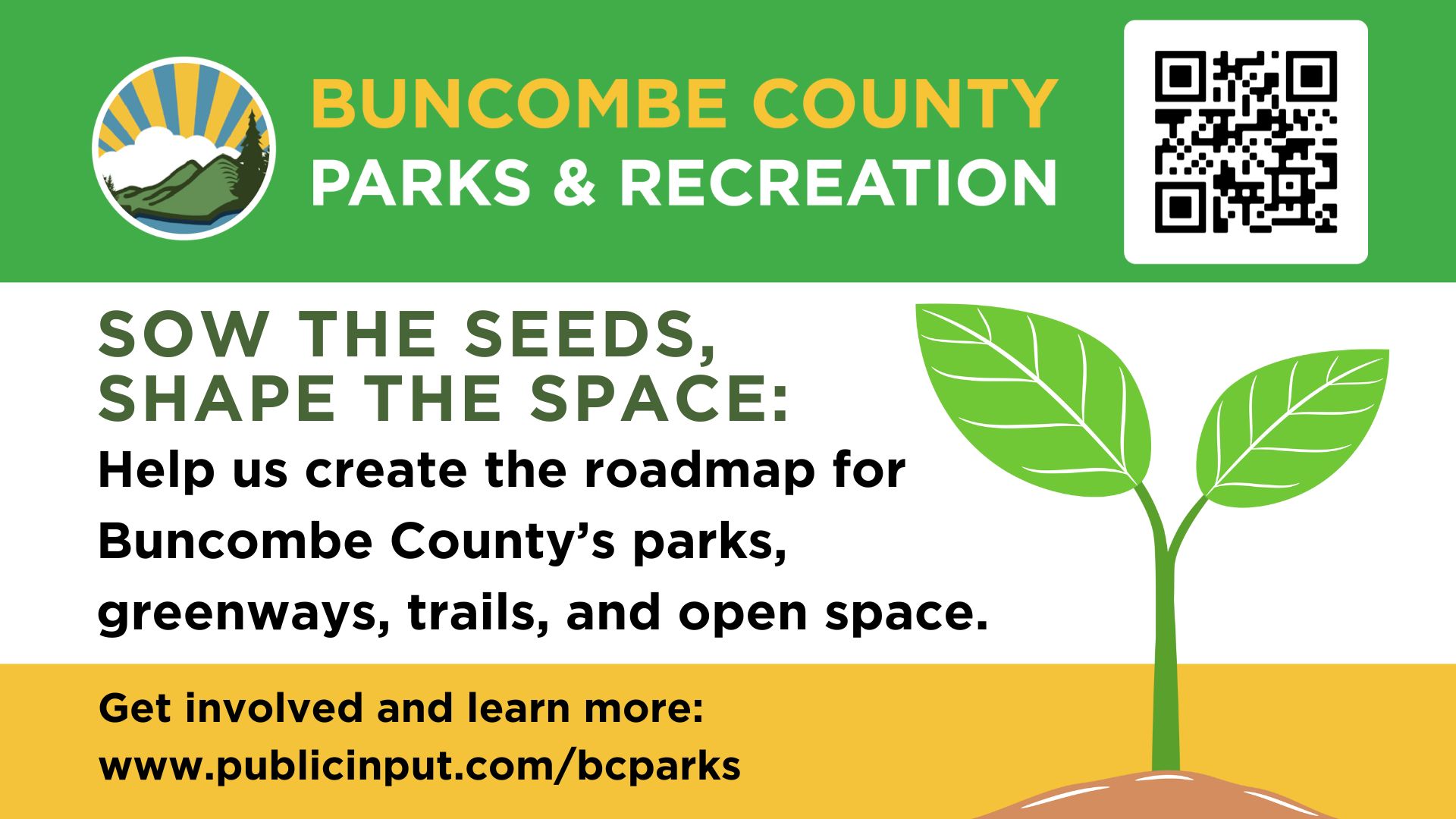 BUNCOMBE COUNTY
PARKS & RECREATION

SOW THE SEEDS,
SHAPE THE SPACE:

Help us create the roadmap for Buncombe County's parks, greenways, trails, and open space.

Get involved and learn more:
www.publicinput.com/bcparks